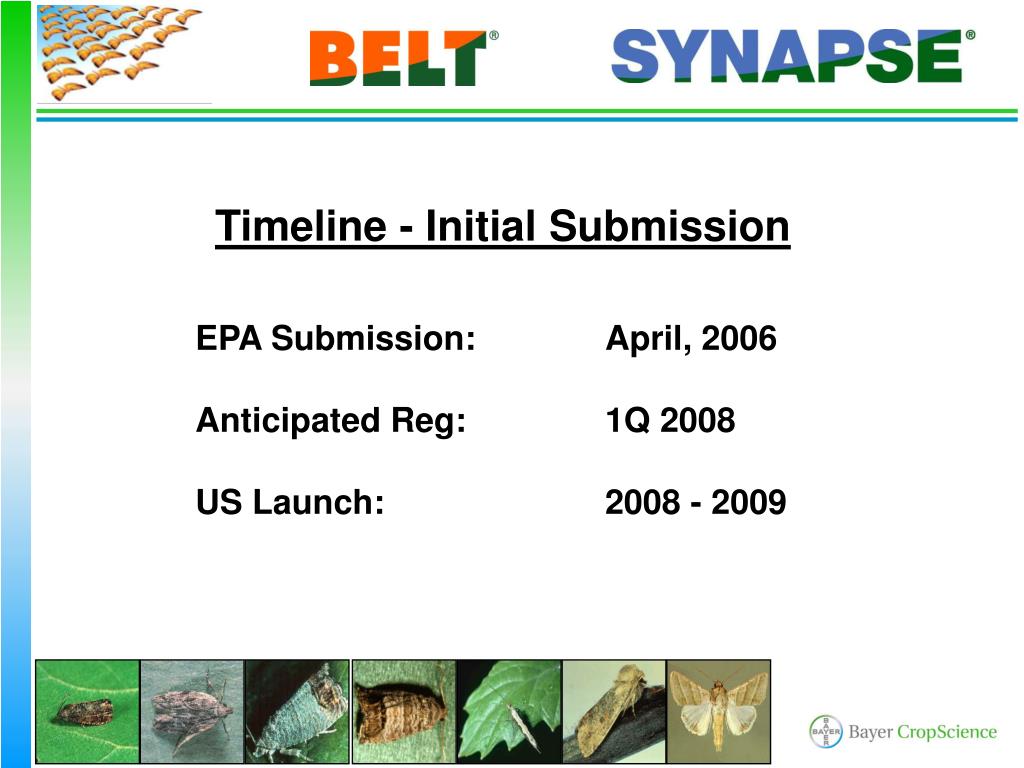 BELT®

SYNAPSE®

Timeline - Initial Submission

EPA Submission: April, 2006

Anticipated Reg: 1Q 2008

US Launch: 2008 - 2009

BAYER

Bayer CropScience